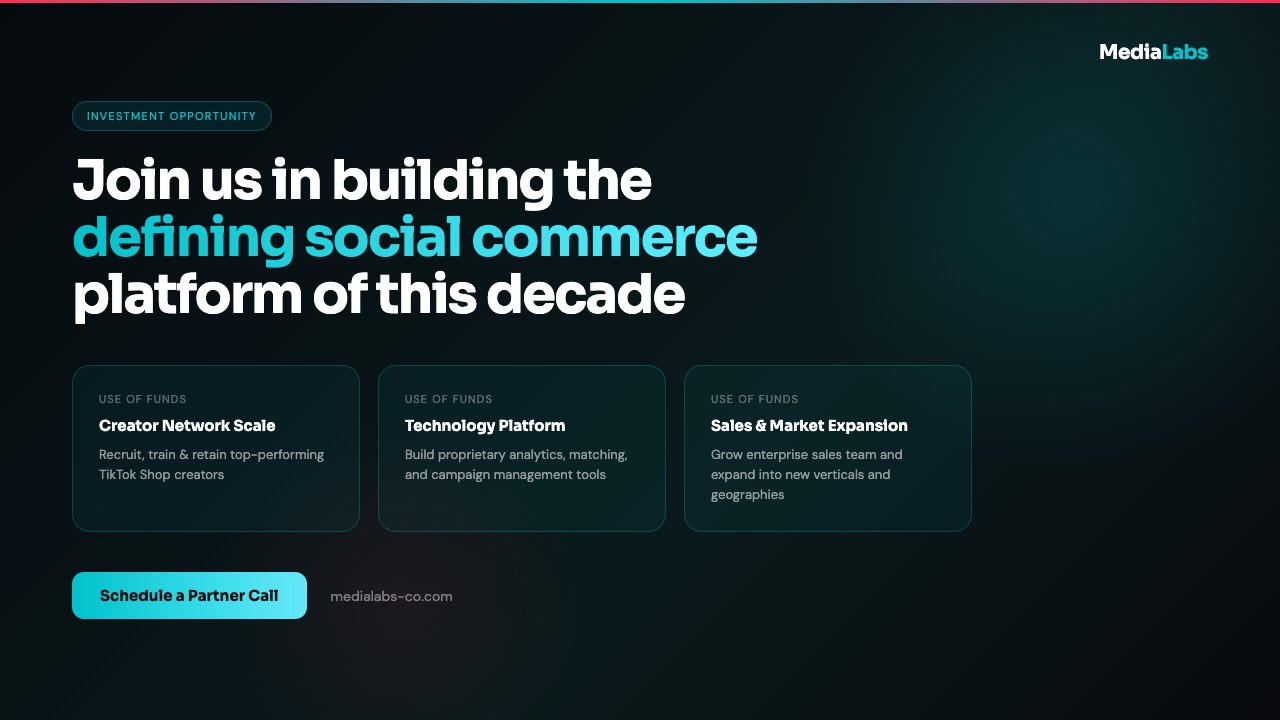 MediaLabs

INVESTMENT OPPORTUNITY

Join us in building the defining social commerce platform of this decade

USE OF FUNDS
Creator Network Scale
Recruit, train & retain top-performing TikTok Shop creators

USE OF FUNDS
Technology Platform
Build proprietary analytics, matching, and campaign management tools

USE OF FUNDS
Sales & Market Expansion
Grow enterprise sales team and expand into new verticals and geographies

Schedule a Partner Call

medialabs-co.com